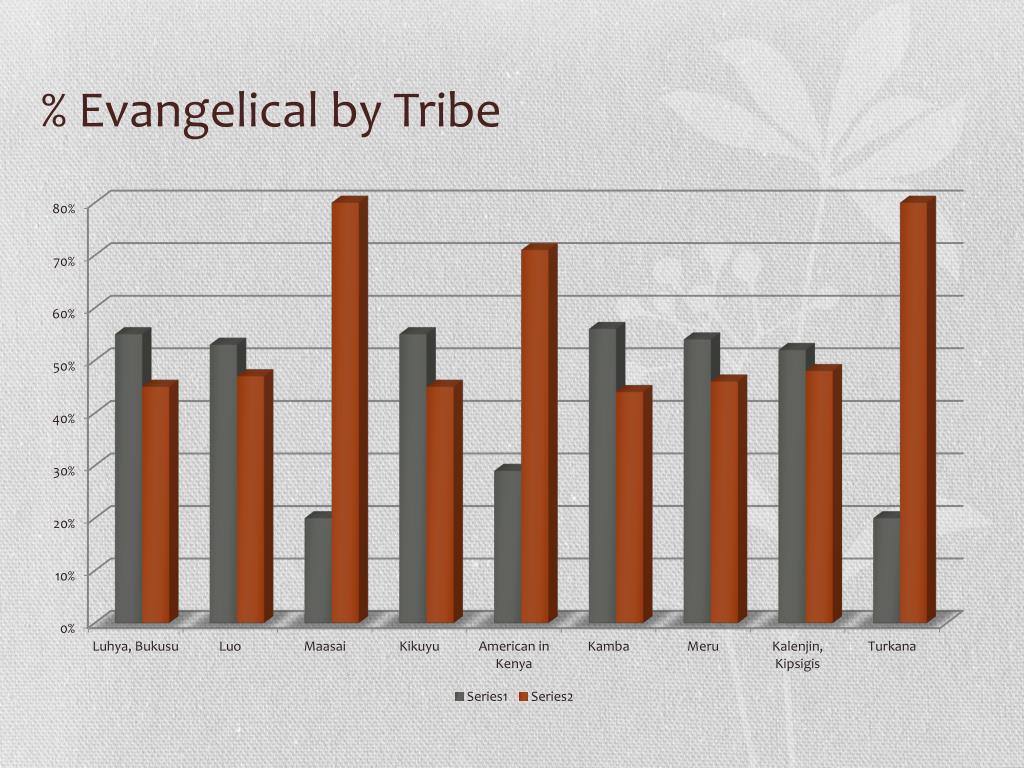 % Evangelical by Tribe

80%
70%
60%
50%
40%
30%
20%
10%
0%

Luhya, Bukusu
Luo
Maasai
Kikuyu
American in Kenya
Kamba
Meru
Kalenjin, Kipsigis
Turkana

Series1 Series2